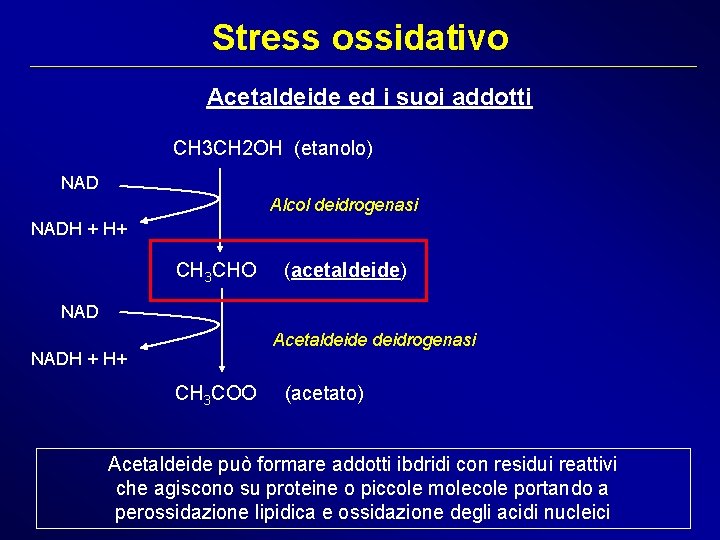 Stress ossidativo

Acetaldeide ed i suoi addotti

CH3CH2OH (etanolo)

NAD

Alcol deidrogenasi

NADH + H+

$CH_3CHO$ (acetaldeide)

NAD

Acetaldeide deidrogenasi

NADH + H+

$CH_3COO$ (acetato)

Acetaldeide può formare addotti ibdridi con residui reattivi che agiscono su proteine o piccole molecole portando a perossidazione lipidica e ossidazione degli acidi nucleici